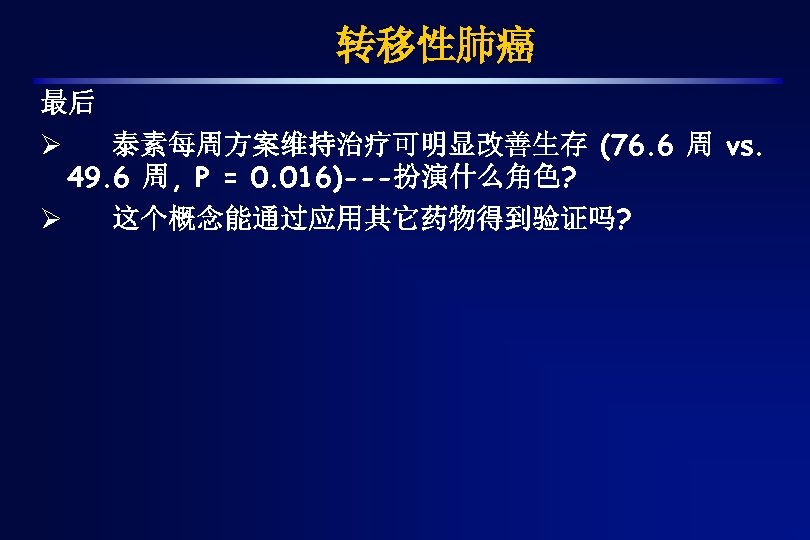 转移性肺癌

最后

➢ 泰素每周方案维持治疗可明显改善生存 (76.6 周 vs. 49.6 周, P = 0.016)---扮演什么角色?

➢ 这个概念能通过应用其它药物得到验证吗?